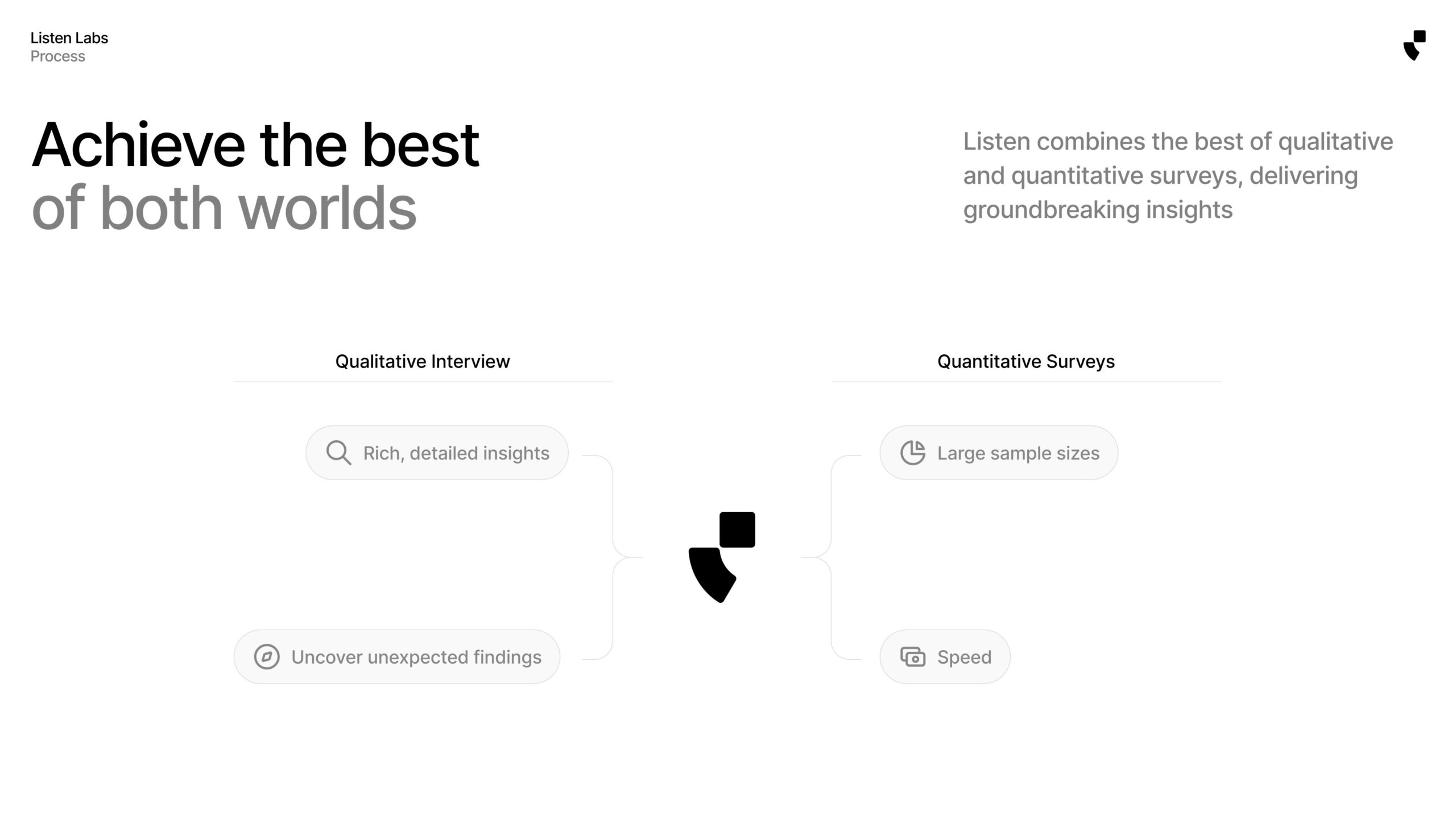 Listen Labs
Process

Achieve the best of both worlds

Listen combines the best of qualitative and quantitative surveys, delivering groundbreaking insights

Qualitative Interview

Rich, detailed insights

Uncover unexpected findings

Quantitative Surveys

Large sample sizes

Speed